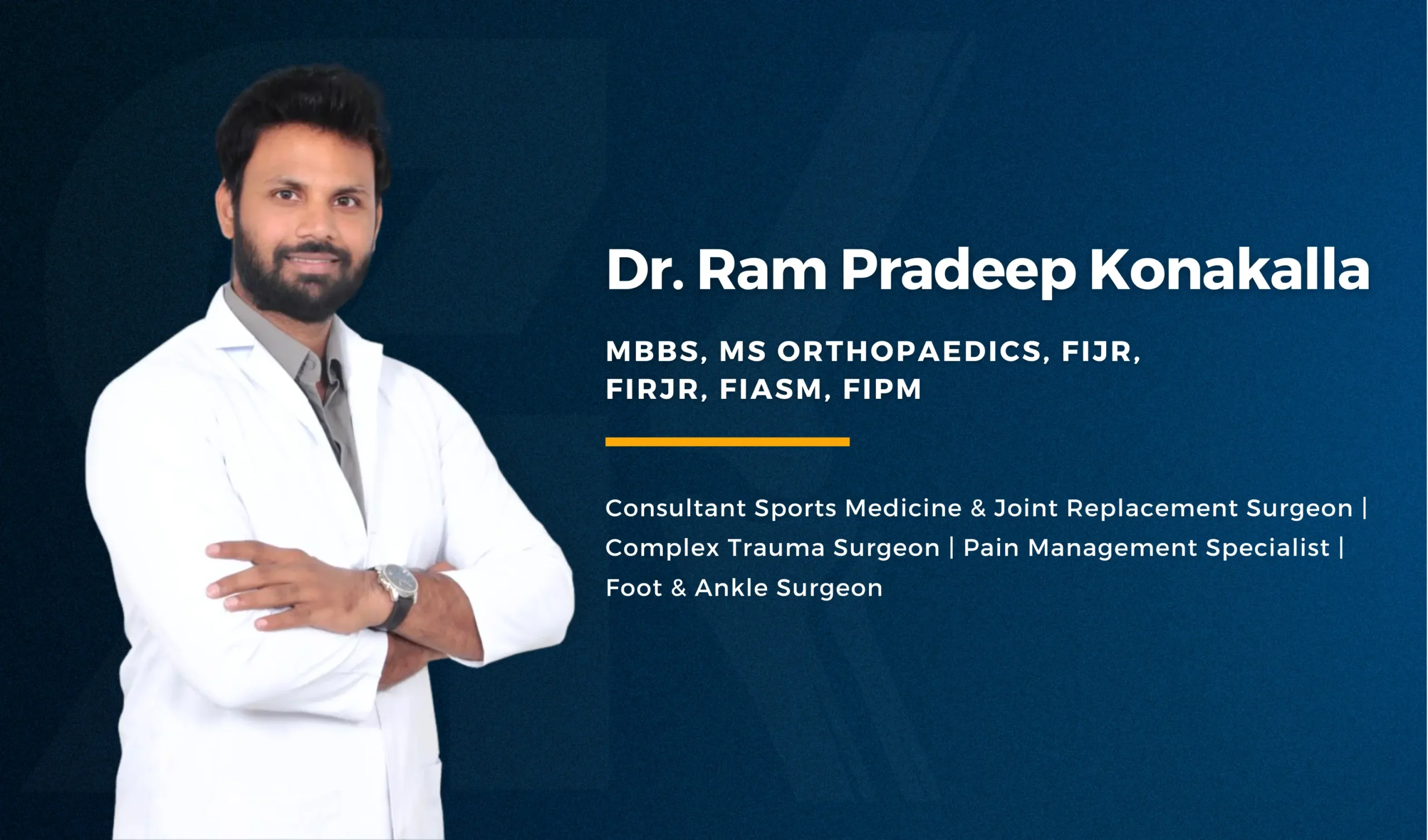 Dr. Ram Pradeep Konakalla

MBBS, MS ORTHOPAEDICS, FIJR, FIRJR, FIASM, FIPM

Consultant Sports Medicine & Joint Replacement Surgeon | Complex Trauma Surgeon | Pain Management Specialist | Foot & Ankle Surgeon